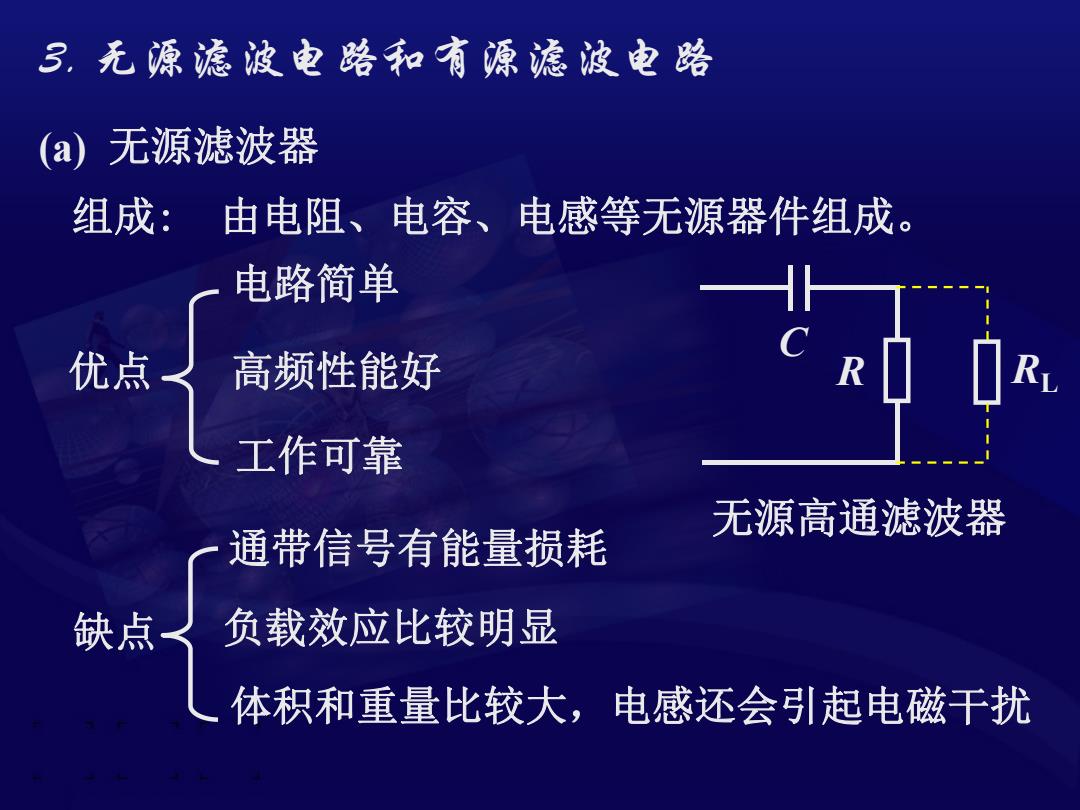 3. 无源滤波电路和有源滤波电路

(a) 无源滤波器

组成： 由电阻、电容、电感等无源器件组成。

优点

电路简单

高频性能好

工作可靠

$C$

$R$

$R_L$

无源高通滤波器

缺点

通带信号有能量损耗

负载效应比较明显

体积和重量比较大，电感还会引起电磁干扰